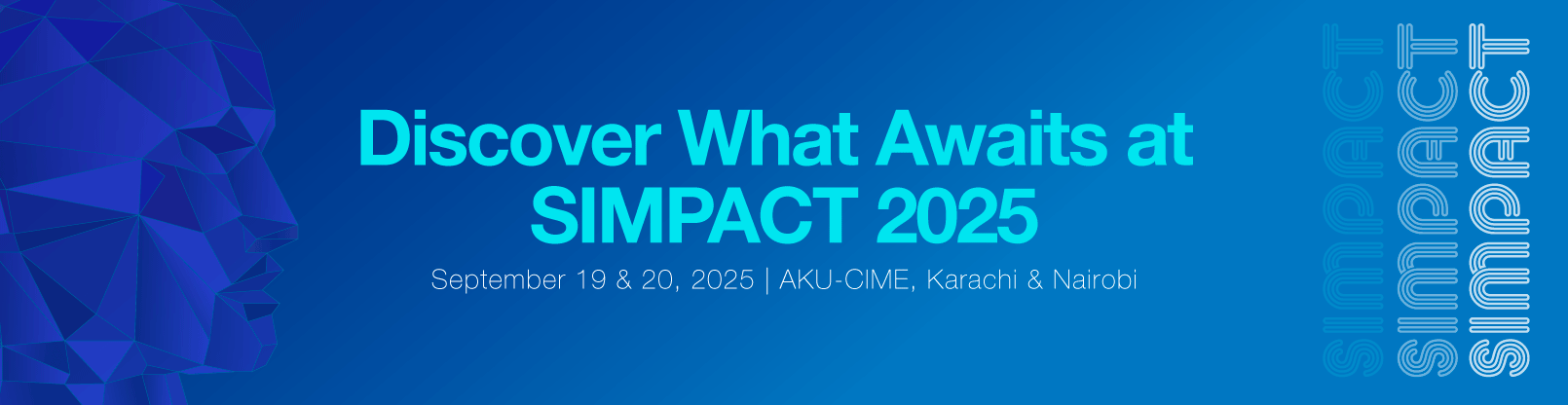 Discover What Awaits at SIMPACT 2025

September 19 & 20, 2025 | AKU-CIME, Karachi & Nairobi

SIMPACT
SIMPACT
SIMPACT